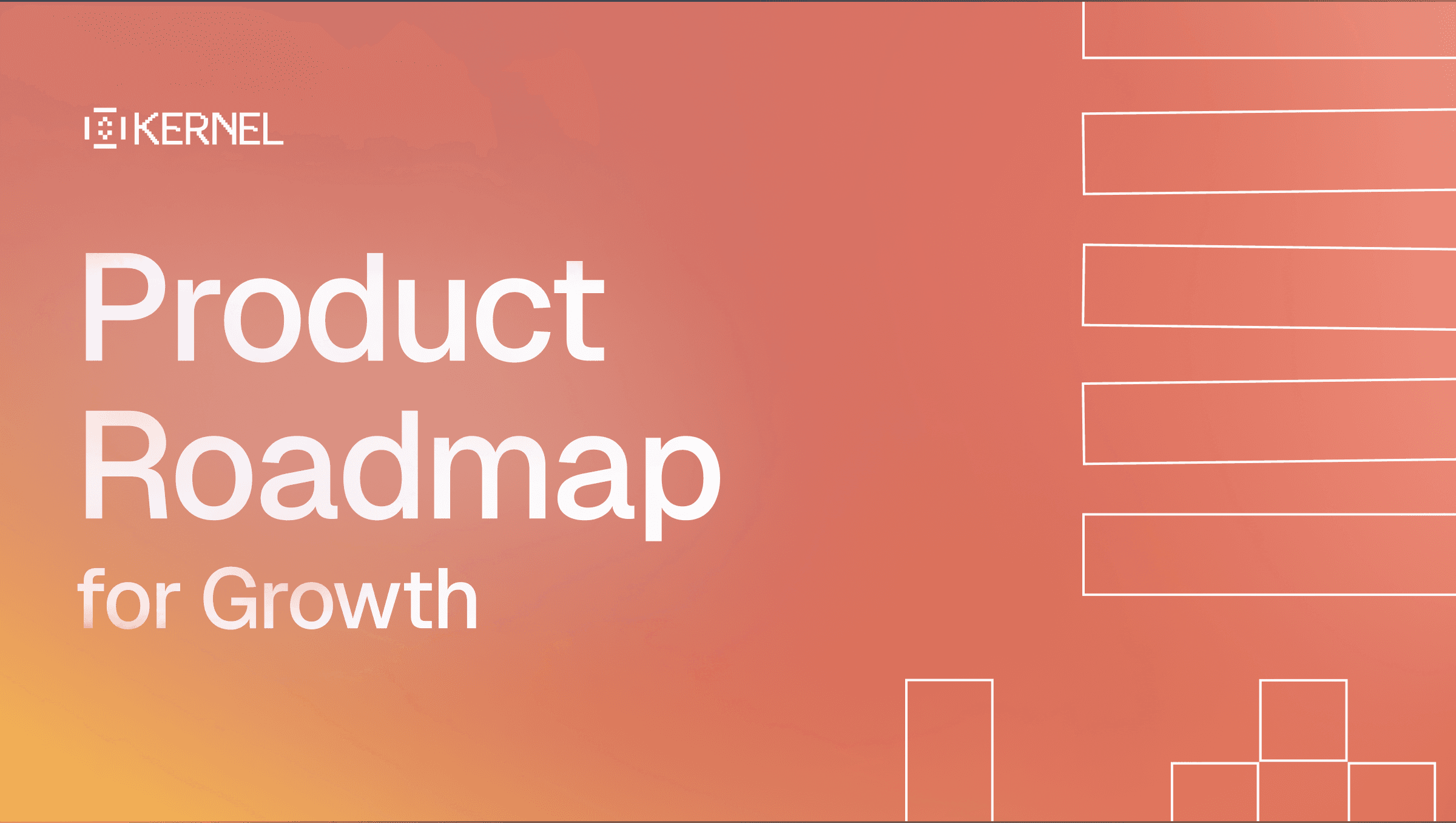 KERNEL

Product Roadmap for Growth